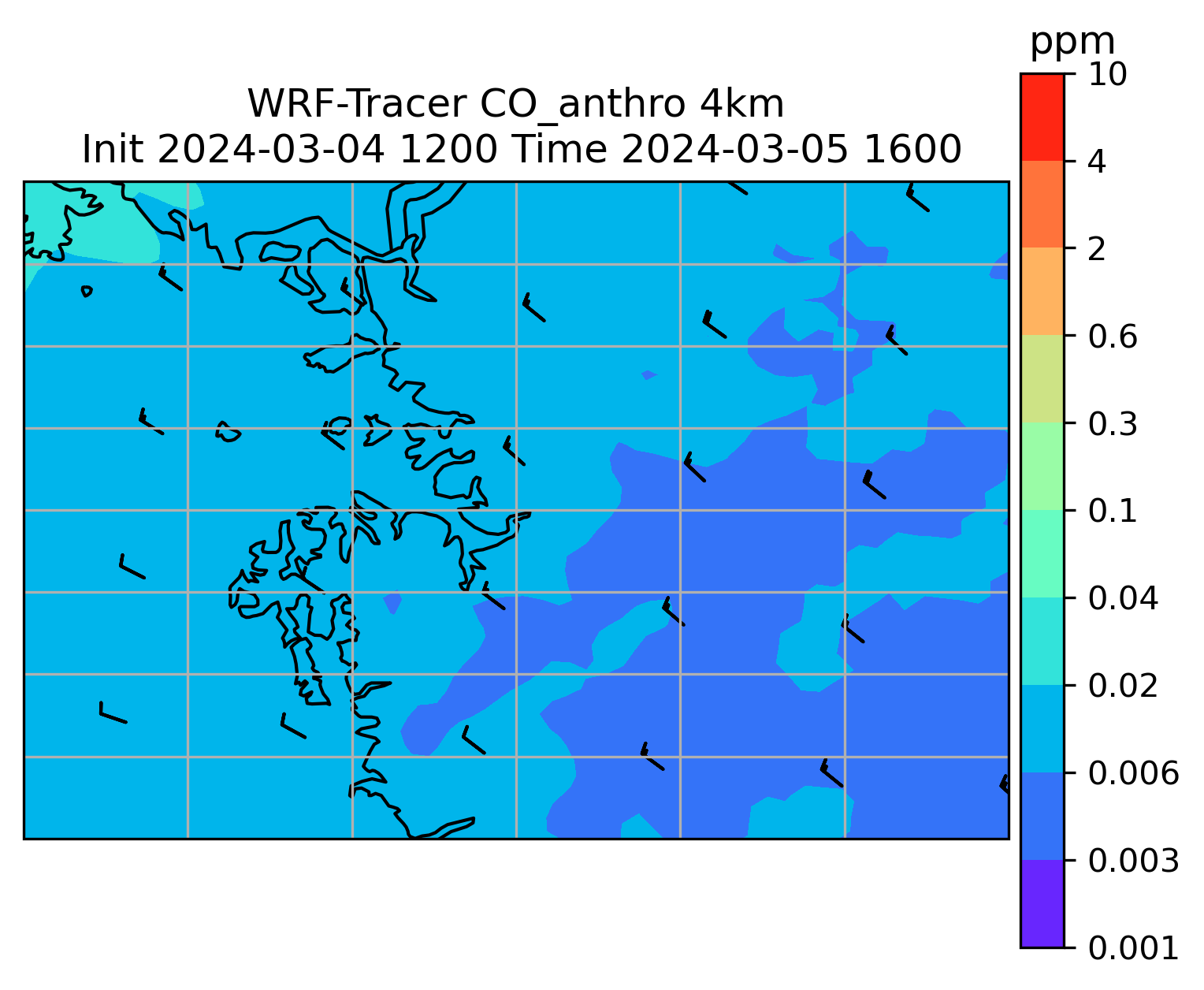 WRF-Tracer CO_anthro 4km
Init 2024-03-04 1200 Time 2024-03-05 1600

ppm
10
4
2
0.6
0.3
0.1
0.04
0.02
0.006
0.003
0.001